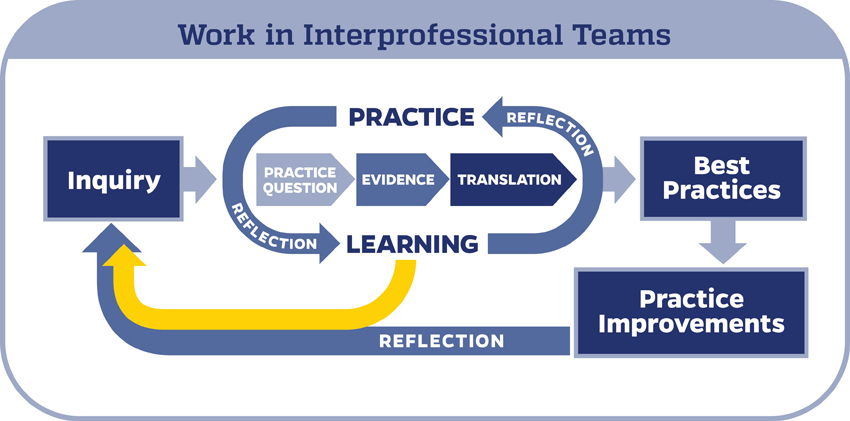 Work in Interprofessional Teams

Inquiry

PRACTICE

REFLECTION

PRACTICE QUESTION

EVIDENCE

TRANSLATION

REFLECTION

LEARNING

Best Practices

Practice Improvements

REFLECTION